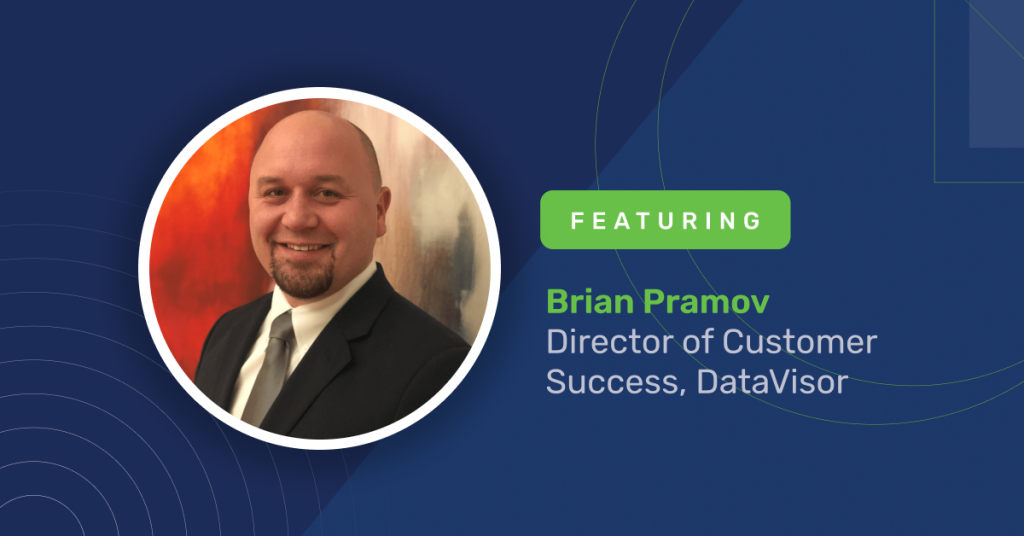 FEATURING

Brian Pramov
Director of Customer Success, DataVisor